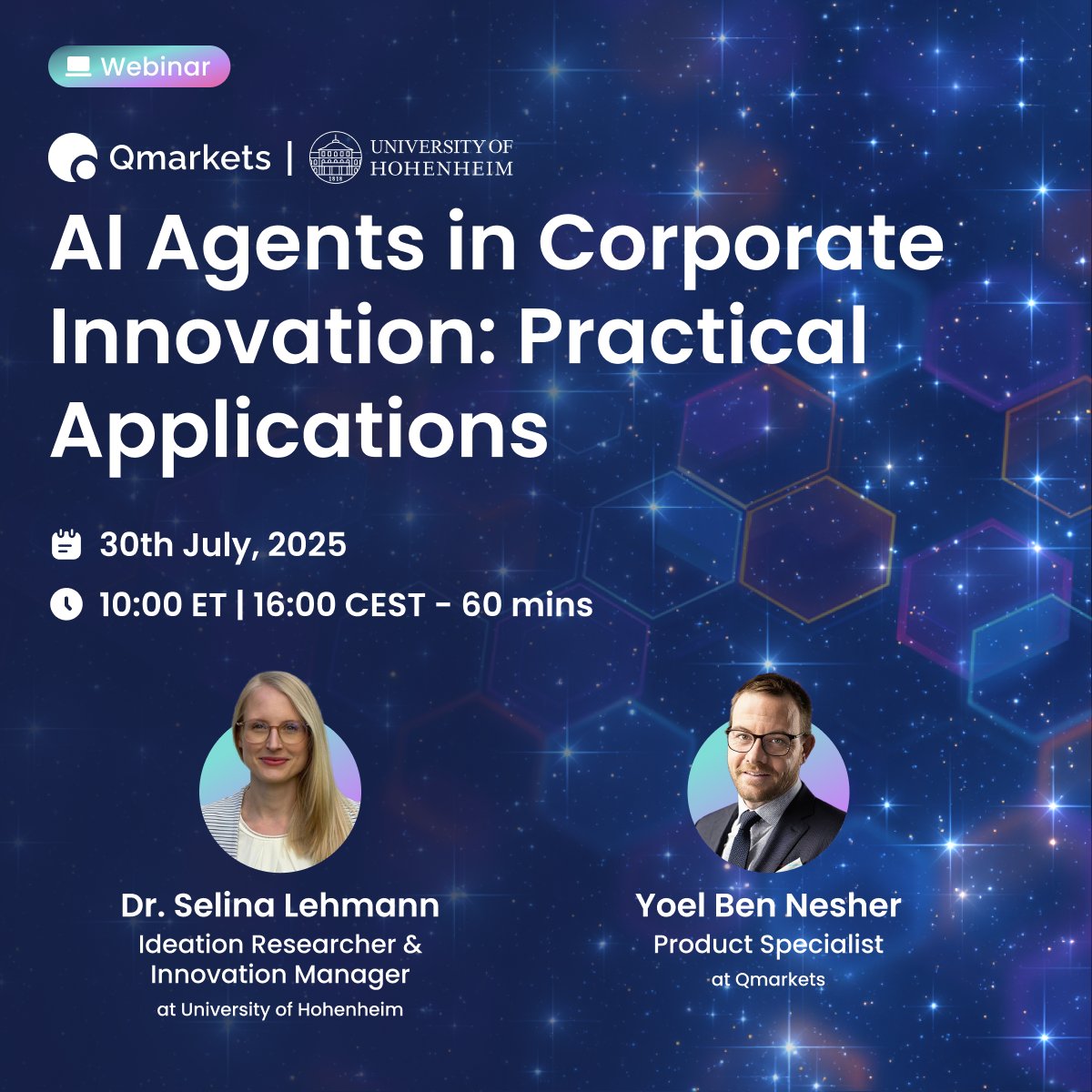 Webinar

Qmarkets | UNIVERSITY OF HOHENHEIM

1818

AI Agents in Corporate Innovation: Practical Applications

30th July, 2025

10:00 ET | 16:00 CEST - 60 mins

Dr. Selina Lehmann
Ideation Researcher & Innovation Manager
at University of Hohenheim

Yoel Ben Nesher
Product Specialist
at Qmarkets